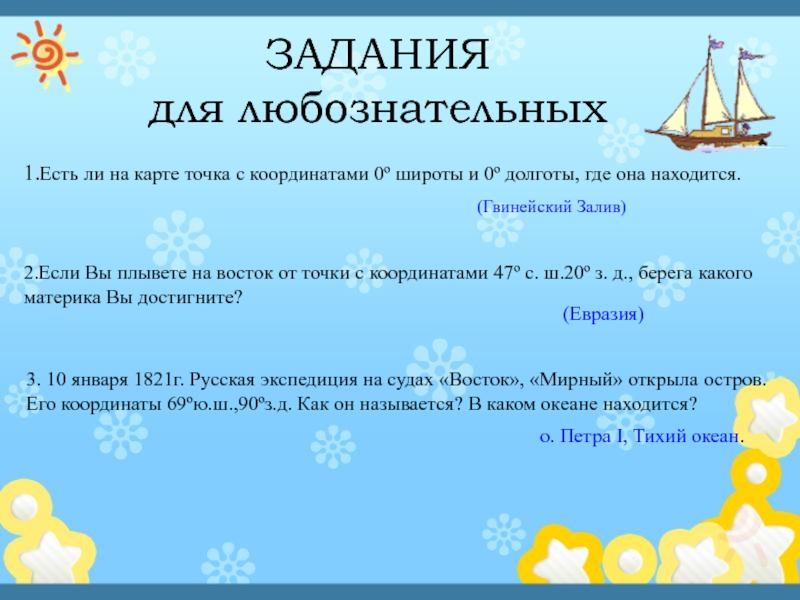 ЗАДАНИЯ
для любознательных

1.Есть ли на карте точка с координатами 0º широты и 0º долготы, где она находится.

(Гвинейский Залив)

2.Если Вы плывете на восток от точки с координатами 47º с. ш.20º з. д., берега какого материка Вы достигните?

(Евразия)

3. 10 января 1821г. Русская экспедиция на судах «Восток», «Мирный» открыла остров. Его координаты 69ºю.ш.,90ºз.д. Как он называется? В каком океане находится?

о. Петра I, Тихий океан.